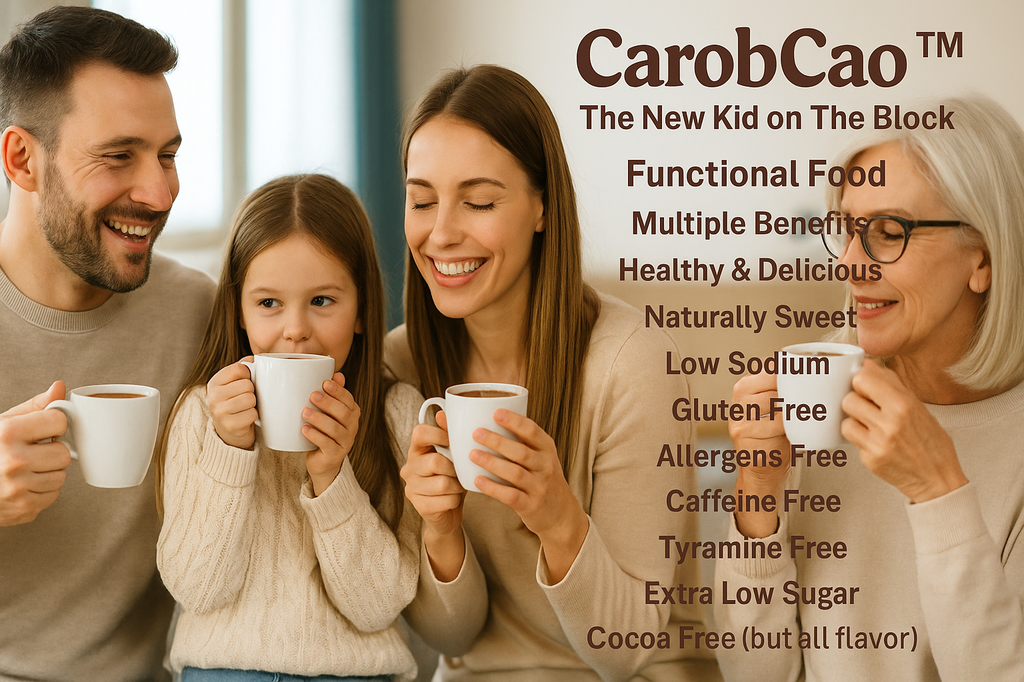 CarobCao™
The New Kid on The Block
Functional Food
Multiple Benefits
Healthy & Delicious
Naturally Sweet
Low Sodium
Gluten Free
Allergens Free
Caffeine Free
Tyramine Free
Extra Low Sugar
Cocoa Free (but all flavor)